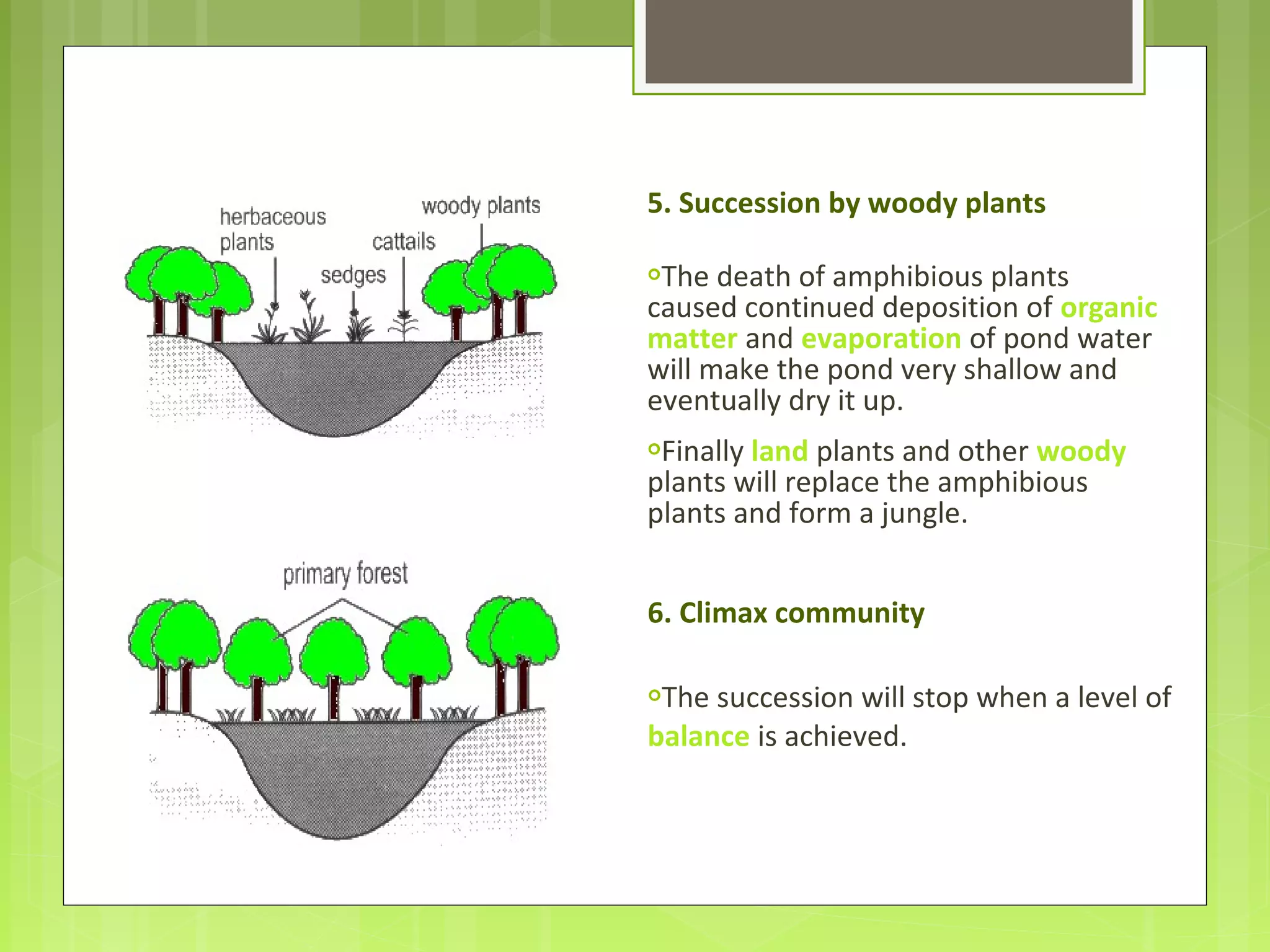 herbaceous plants

woody plants

cattails

sedges

primary forest

5. Succession by woody plants

The death of amphibious plants caused continued deposition of organic matter and evaporation of pond water will make the pond very shallow and eventually dry it up.

Finally land plants and other woody plants will replace the amphibious plants and form a jungle.

6. Climax community

The succession will stop when a level of balance is achieved.